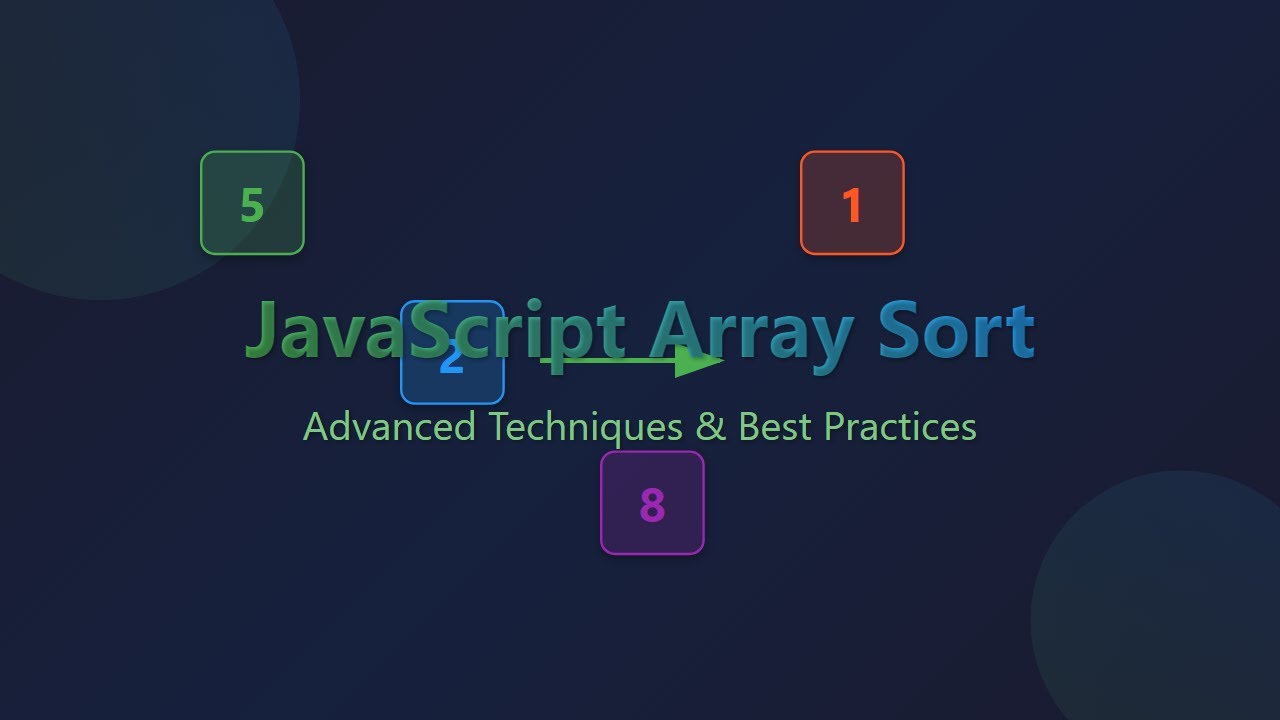 5

1

JavaScript Array Sort

2

Advanced Techniques & Best Practices

8